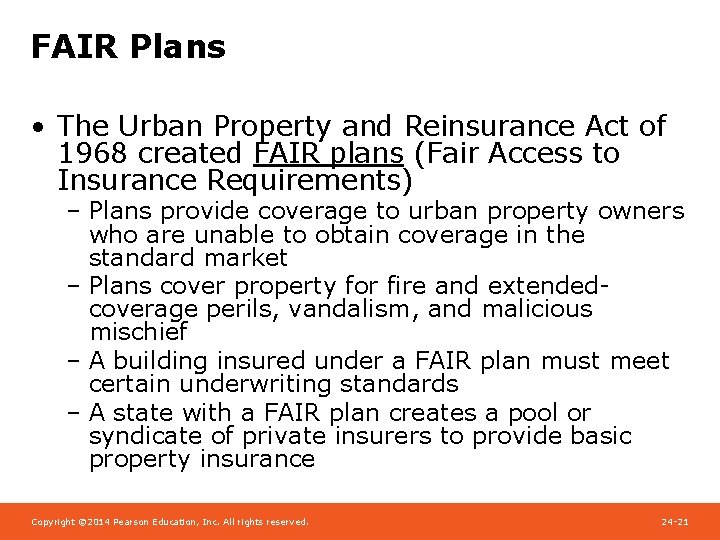 FAIR Plans

• The Urban Property and Reinsurance Act of 1968 created FAIR plans (Fair Access to Insurance Requirements)
 – Plans provide coverage to urban property owners who are unable to obtain coverage in the standard market
 – Plans cover property for fire and extended-coverage perils, vandalism, and malicious mischief
 – A building insured under a FAIR plan must meet certain underwriting standards
 – A state with a FAIR plan creates a pool or syndicate of private insurers to provide basic property insurance

Copyright ©2014 Pearson Education, Inc. All rights reserved.

24-21